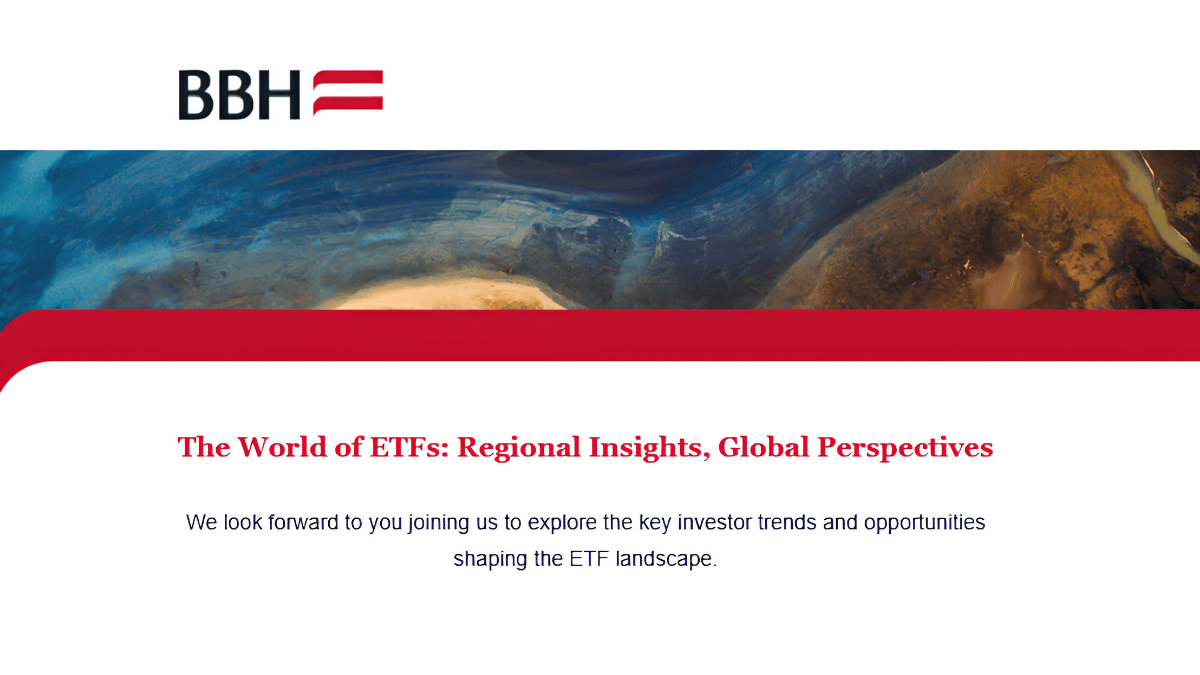 BBH

The World of ETFs: Regional Insights, Global Perspectives

We look forward to you joining us to explore the key investor trends and opportunities shaping the ETF landscape.